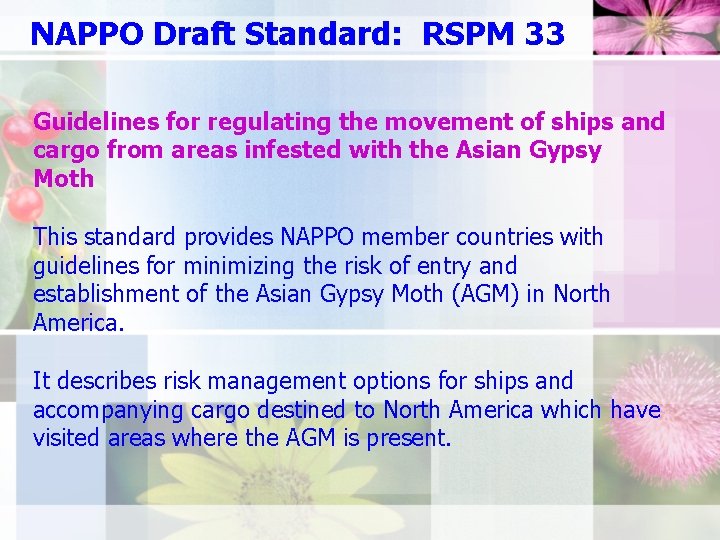 NAPPO Draft Standard: RSPM 33

Guidelines for regulating the movement of ships and cargo from areas infested with the Asian Gypsy Moth

This standard provides NAPPO member countries with guidelines for minimizing the risk of entry and establishment of the Asian Gypsy Moth (AGM) in North America.

It describes risk management options for ships and accompanying cargo destined to North America which have visited areas where the AGM is present.